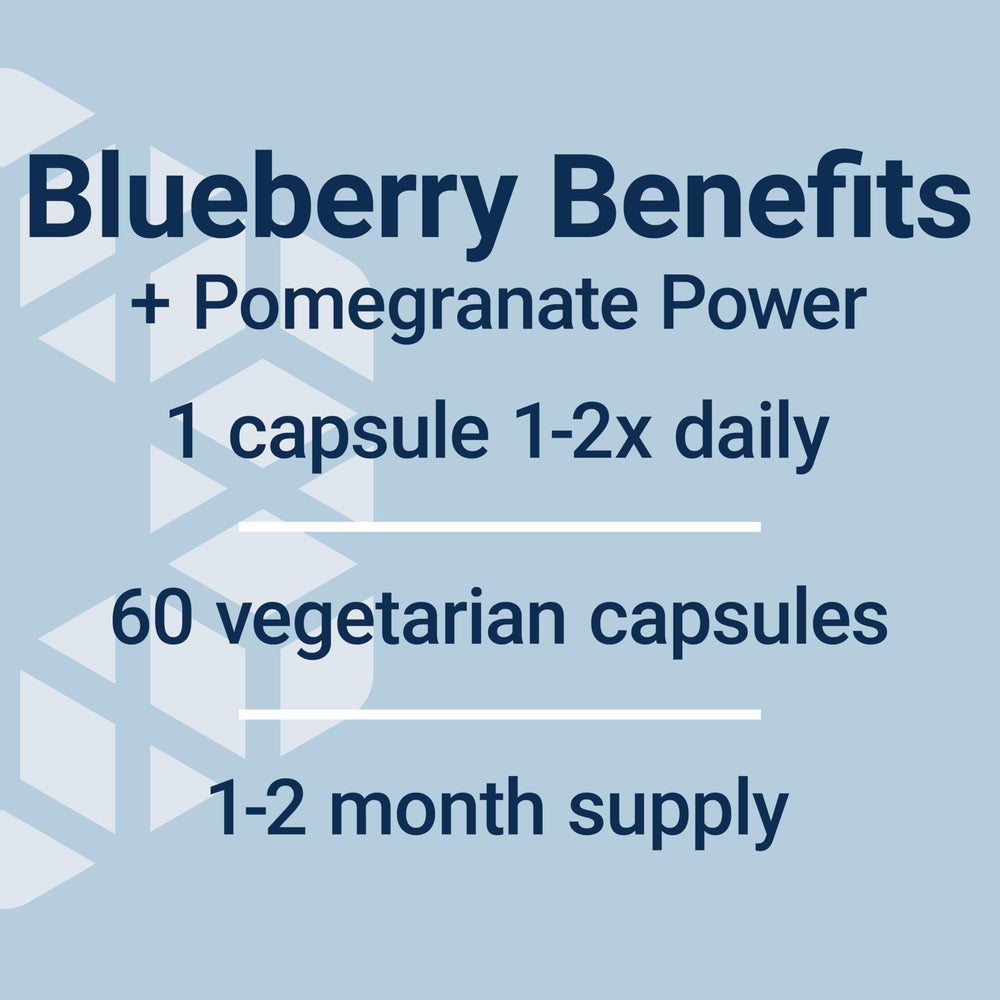 Blueberry Benefits
+ Pomegranate Power

1 capsule 1-2x daily

60 vegetarian capsules

1-2 month supply